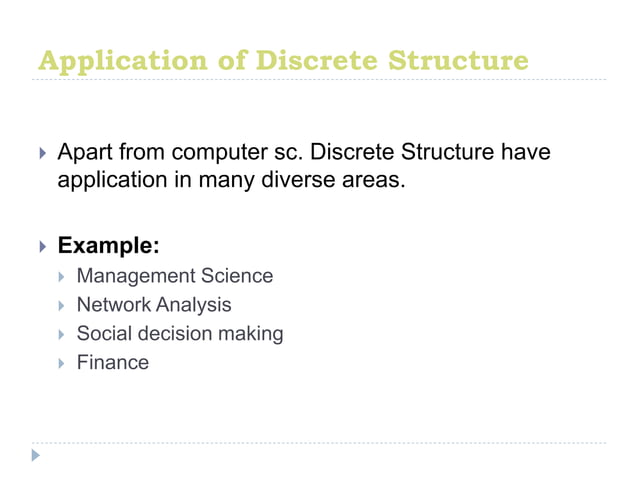 Application of Discrete Structure

Apart from computer sc. Discrete Structure have application in many diverse areas.

Example:

Management Science

Network Analysis

Social decision making

Finance